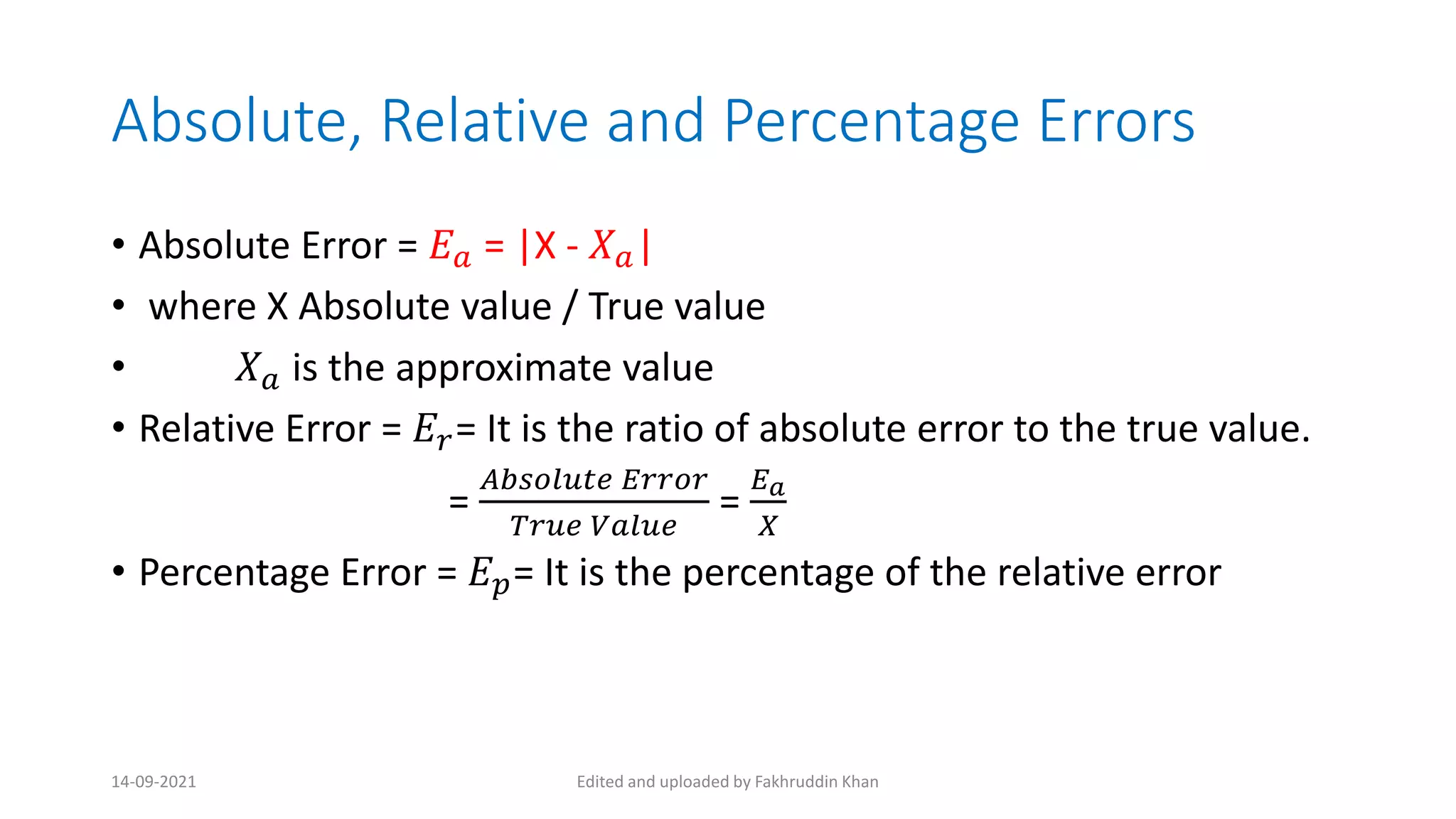 Absolute, Relative and Percentage Errors

• Absolute Error = $E_a$ = |X - $X_a$|

• where X Absolute value / True value

• $X_a$ is the approximate value

• Relative Error = $E_r$= It is the ratio of absolute error to the true value.

$= \frac{Absolute\ Error}{True\ Value} = \frac{E_a}{X}$

• Percentage Error = $E_p$= It is the percentage of the relative error

14-09-2021

Edited and uploaded by Fakhruddin Khan